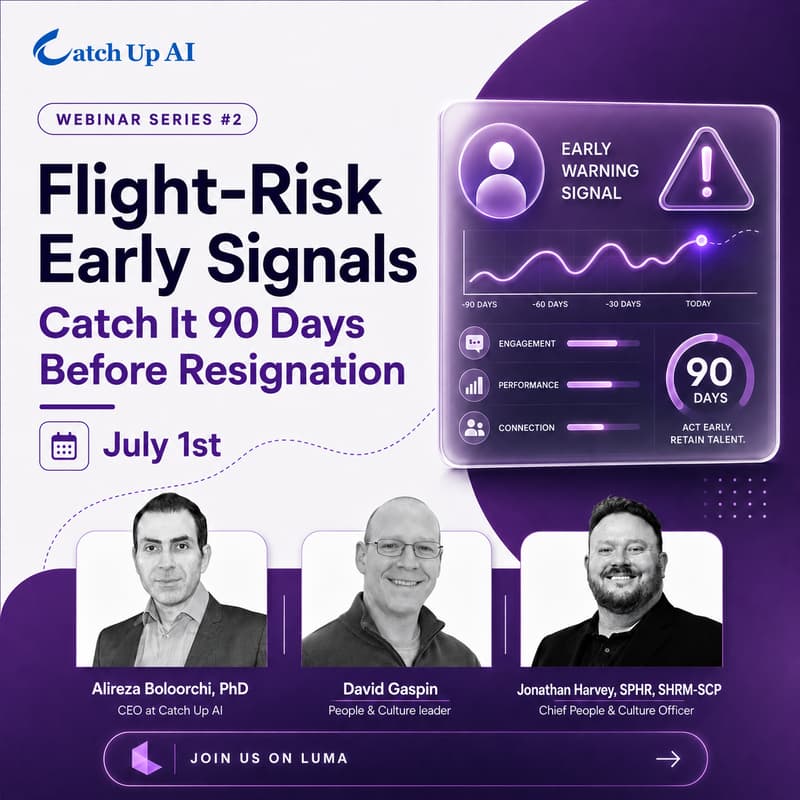 Catch Up AI

WEBINAR SERIES #2

Flight-Risk Early Signals

Catch It 90 Days Before Resignation

July 1st

EARLY WARNING SIGNAL

-90 DAYS
-60 DAYS
-30 DAYS
TODAY

ENGAGEMENT
PERFORMANCE
CONNECTION

90 DAYS

ACT EARLY. RETAIN TALENT.

Alireza Boloorchi, PhD
CEO at Catch Up AI

David Gaspin
People & Culture leader

Jonathan Harvey, SPHR, SHRM-SCP
Chief People & Culture Officer

JOIN US ON LUMA